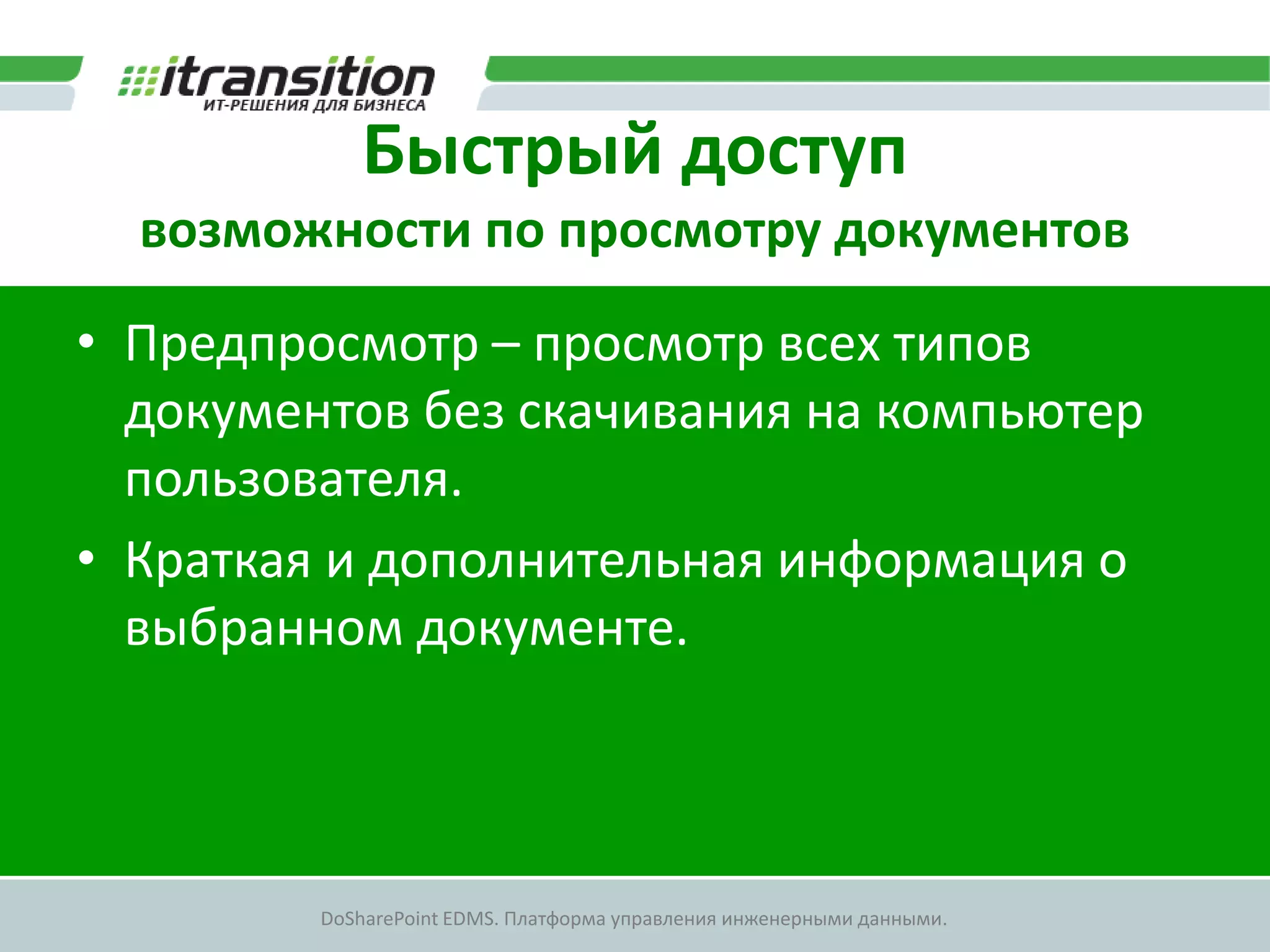 itransition
ИТ-РЕШЕНИЯ ДЛЯ БИЗНЕСА

Быстрый доступ
возможности по просмотру документов

• Предпросмотр – просмотр всех типов документов без скачивания на компьютер пользователя.
• Краткая и дополнительная информация о выбранном документе.

DoSharePoint EDMS. Платформа управления инженерными данными.